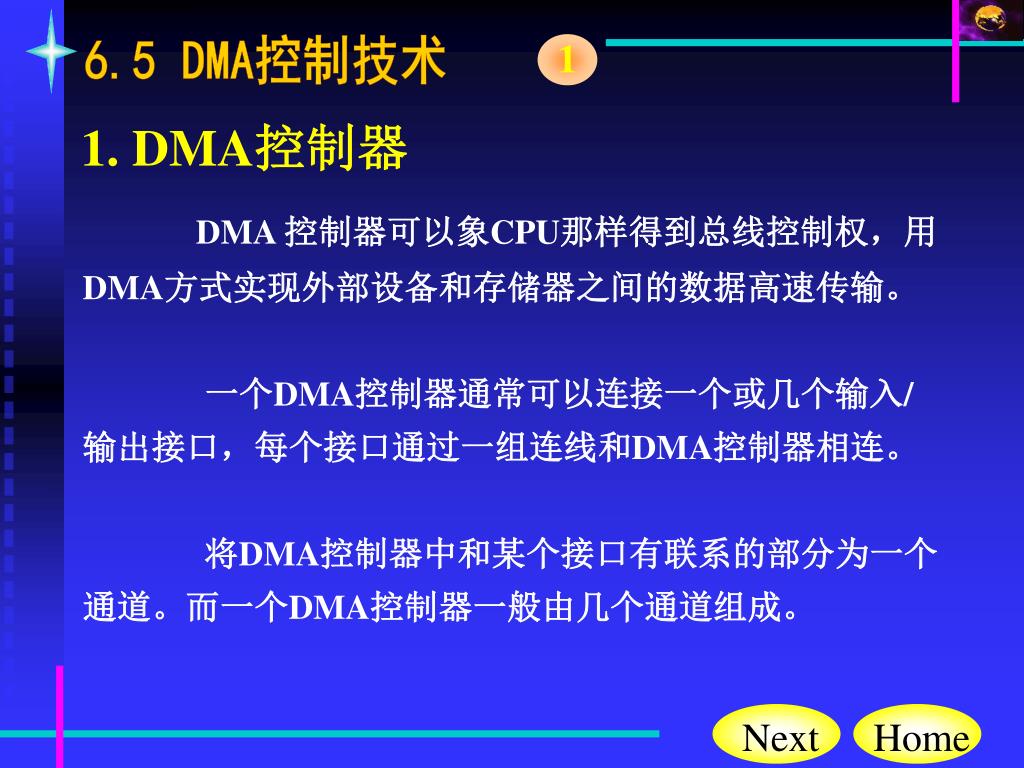 6.5 DMA控制技术

1

1. DMA控制器

DMA 控制器可以象CPU那样得到总线控制权，用DMA方式实现外部设备和存储器之间的数据高速传输。

一个DMA控制器通常可以连接一个或几个输入/输出接口，每个接口通过一组连线和DMA控制器相连。

将DMA控制器中和某个接口有联系的部分为一个通道。而一个DMA控制器一般由几个通道组成。

Next

Home